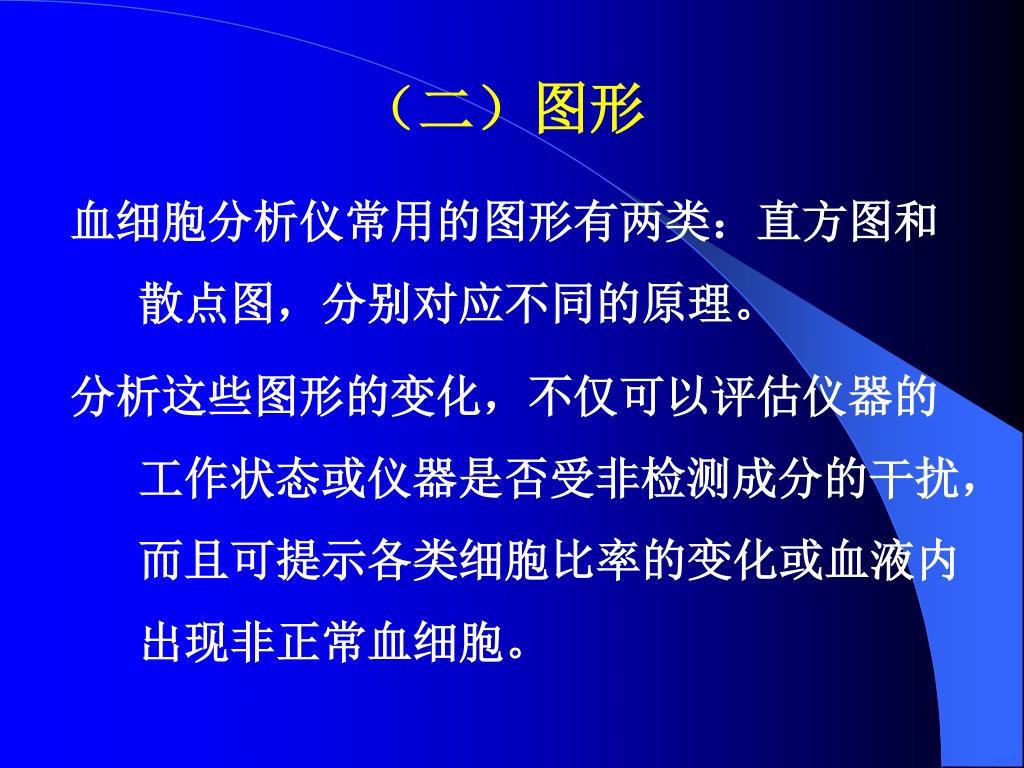 （二）图形

血细胞分析仪常用的图形有两类：直方图和散点图，分别对应不同的原理。

分析这些图形的变化，不仅可以评估仪器的工作状态或仪器是否受非检测成分的干扰，而且可提示各类细胞比率的变化或血液内出现非正常血细胞。